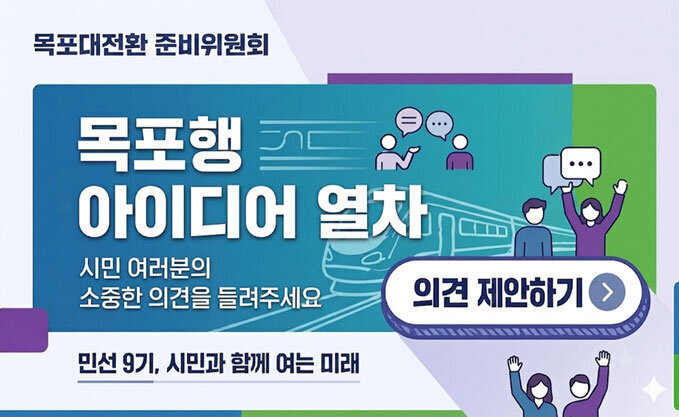 목포대전환 준비위원회

목포행
아이디어 열차

시민 여러분의
소중한 의견을 들려주세요

의견 제안하기

민선 9기, 시민과 함께 여는 미래